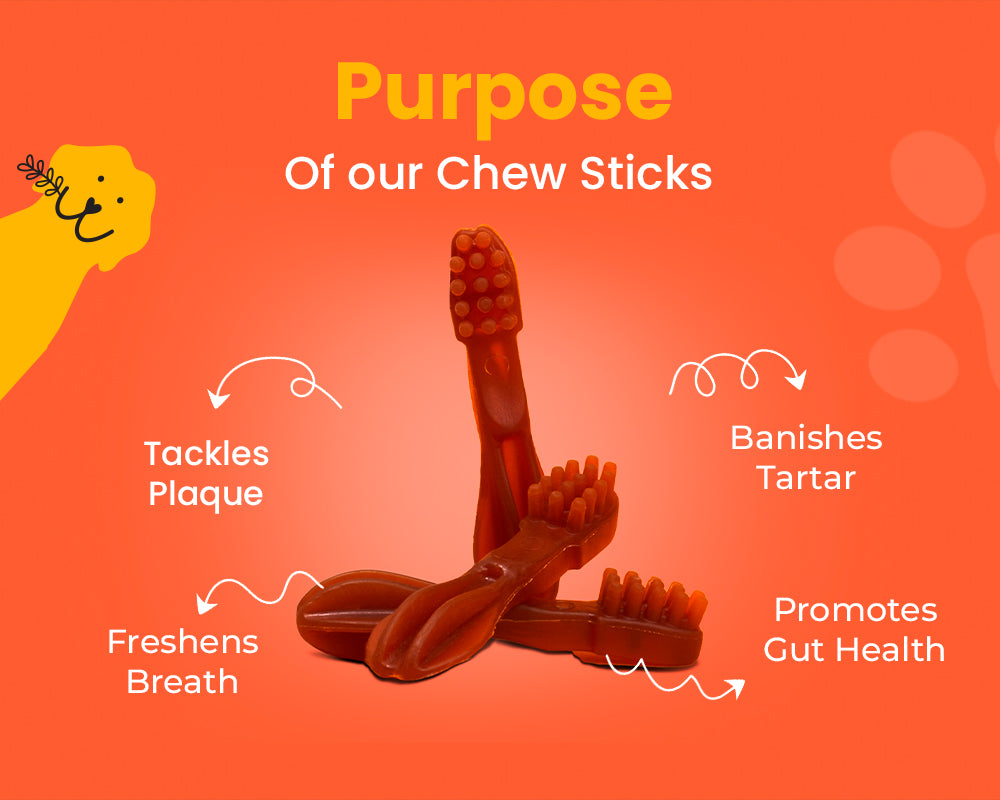 Purpose
Of our Chew Sticks

Tackles Plaque

Banishes Tartar

Freshens Breath

Promotes Gut Health